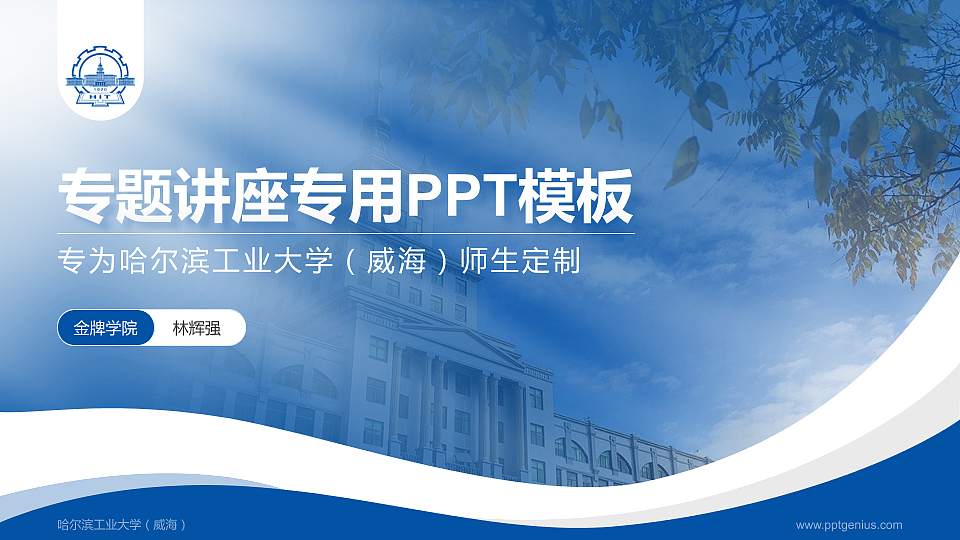 1920
HIT

专题讲座专用PPT模板

专为哈尔滨工业大学（威海）师生定制

金牌学院 林辉强

哈尔滨工业大学（威海）

www.pptgenius.com